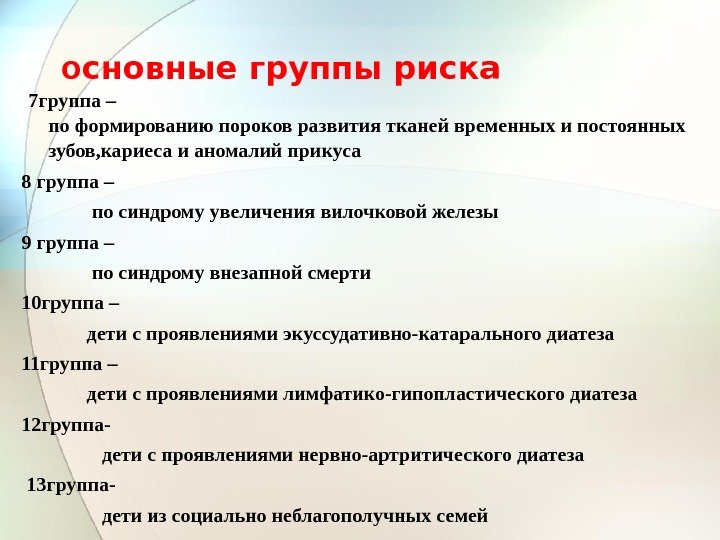 основные группы риска

7группа –
по формированию пороков развития тканей временных и постоянных зубов,кариеса и аномалий прикуса

8 группа –
по синдрому увеличения вилочковой железы

9 группа –
по синдрому внезапной смерти

10группа –
дети с проявлениями экуссудативно-катарального диатеза

11группа –
дети с проявлениями лимфатико-гипопластического диатеза

12группа-
дети с проявлениями нервно-артритического диатеза

13группа-
дети из социально неблагополучных семей